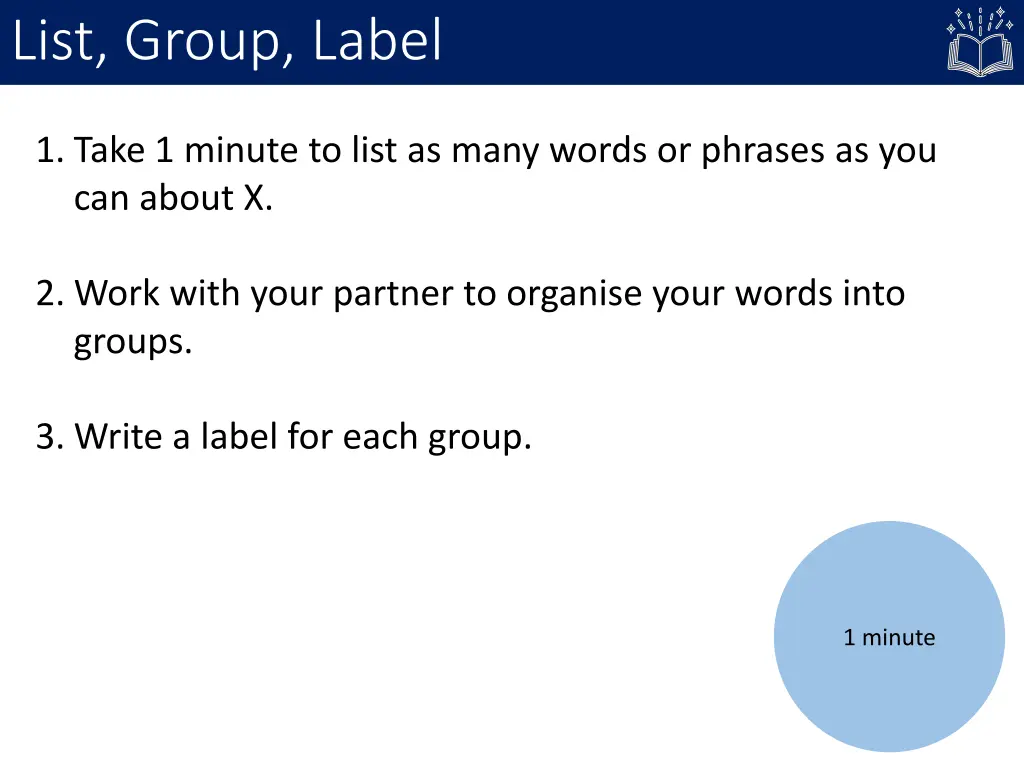 List, Group, Label

1. Take 1 minute to list as many words or phrases as you can about X.

2. Work with your partner to organise your words into groups.

3. Write a label for each group.

1 minute